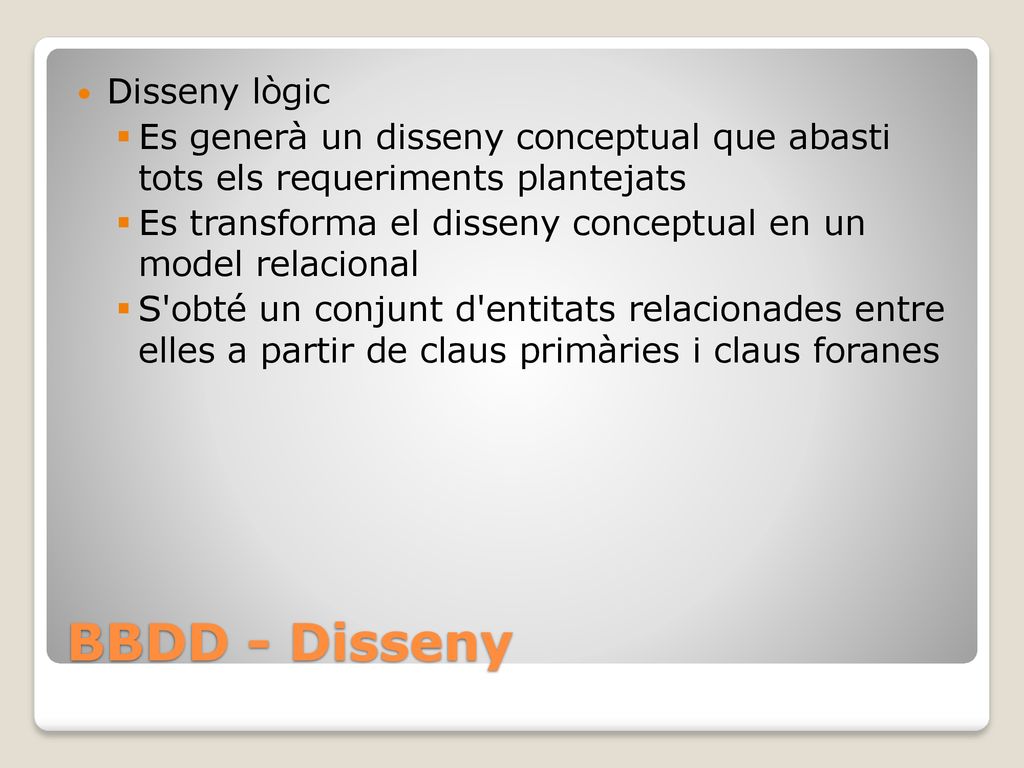 Disseny lògic

Es generà un disseny conceptual que abasti tots els requeriments plantejats

Es transforma el disseny conceptual en un model relacional

S'obté un conjunt d'entitats relacionades entre elles a partir de claus primàries i claus foranes

BBDD - Disseny